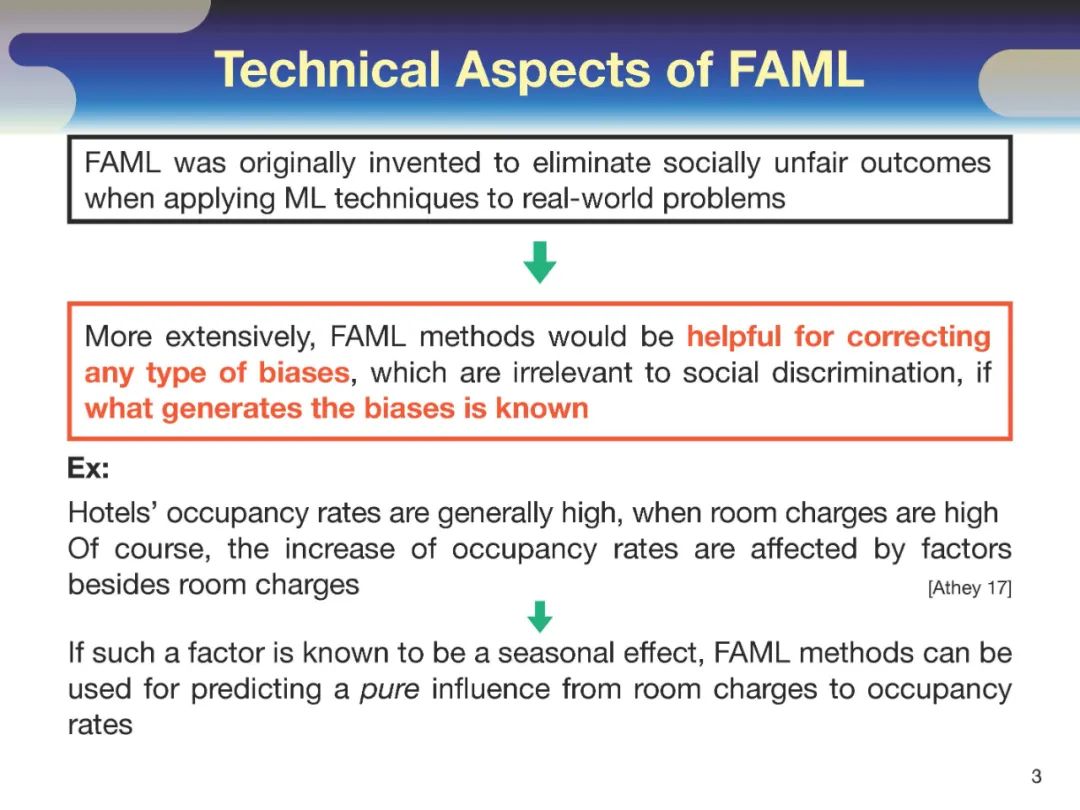 Technical Aspects of FAML

FAML was originally invented to eliminate socially unfair outcomes when applying ML techniques to real-world problems

More extensively, FAML methods would be helpful for correcting any type of biases, which are irrelevant to social discrimination, if what generates the biases is known

Ex:

Hotels' occupancy rates are generally high, when room charges are high
Of course, the increase of occupancy rates are affected by factors besides room charges [Athey 17]

If such a factor is known to be a seasonal effect, FAML methods can be used for predicting a pure influence from room charges to occupancy rates

3